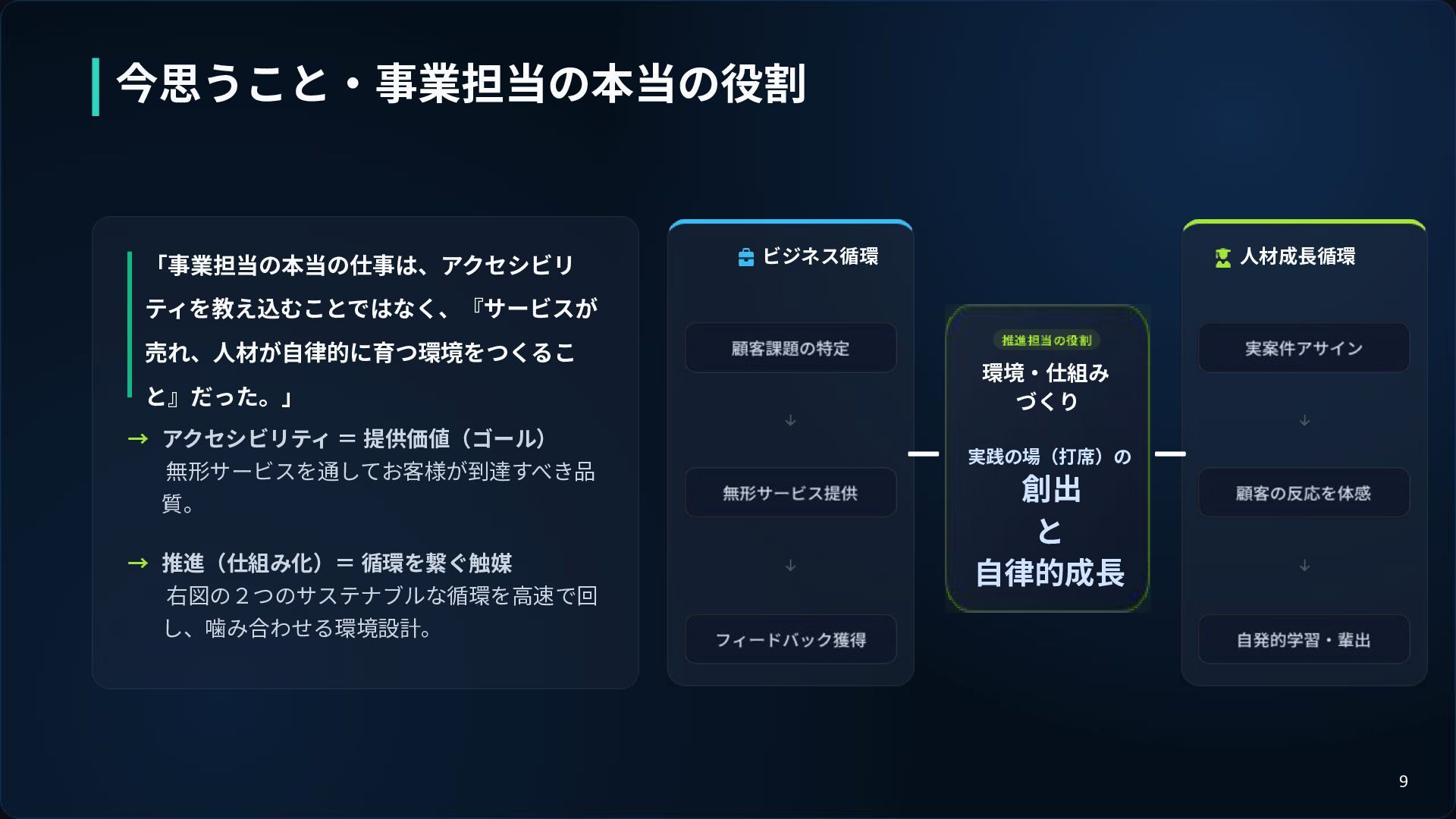 今思うこと・事業担当の本当の役割

「事業担当の本当の仕事は、アクセシビリティを教え込むことではなく、『サービスが売れ、人材が自律的に育つ環境をつくること』だった。」

→ アクセシビリティ = 提供価値（ゴール）
無形サービスを通してお客様が到達すべき品質。

→ 推進（仕組み化）= 循環を繋ぐ触媒
右図の２つのサステナブルな循環を高速で回し、噛み合わせる環境設計。

ビジネス循環

顧客課題の特定

↓

無形サービス提供

↓

フィードバック獲得

推進担当の役割

環境・仕組みづくり

実践の場（打席）の

創出

と

自律的成長

人材成長循環

実案件アサイン

↓

顧客の反応を体感

↓

自発的学習・輩出

9